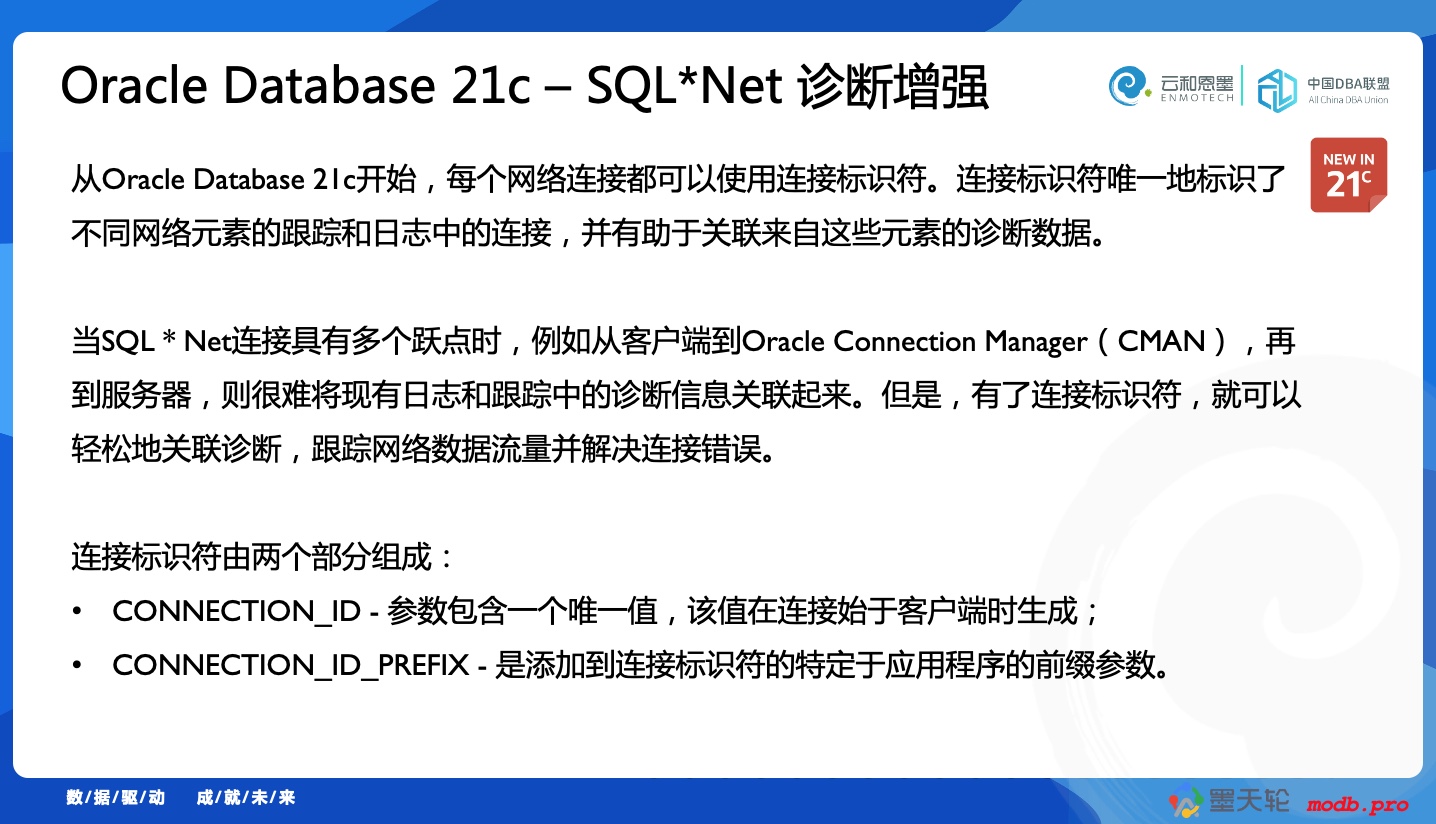 Oracle Database 21c – SQL*Net 诊断增强

云和恩墨 ENMOTECH

中国DBA联盟 All China DBA Union

NEW IN 21c

从Oracle Database 21c开始，每个网络连接都可以使用连接标识符。连接标识符唯一地标识了不同网络元素的跟踪和日志中的连接，并有助于关联来自这些元素的诊断数据。

当SQL * Net连接具有多个跃点时，例如从客户端到Oracle Connection Manager（CMAN），再到服务器，则很难将现有日志和跟踪中的诊断信息关联起来。但是，有了连接标识符，就可以轻松地关联诊断，跟踪网络数据流量并解决连接错误。

连接标识符由两个部分组成：
• CONNECTION_ID - 参数包含一个唯一值，该值在连接始于客户端时生成；
• CONNECTION_ID_PREFIX - 是添加到连接标识符的特定于应用程序的前缀参数。

数/据/驱/动 成/就/未/来

墨天轮 modb.pro